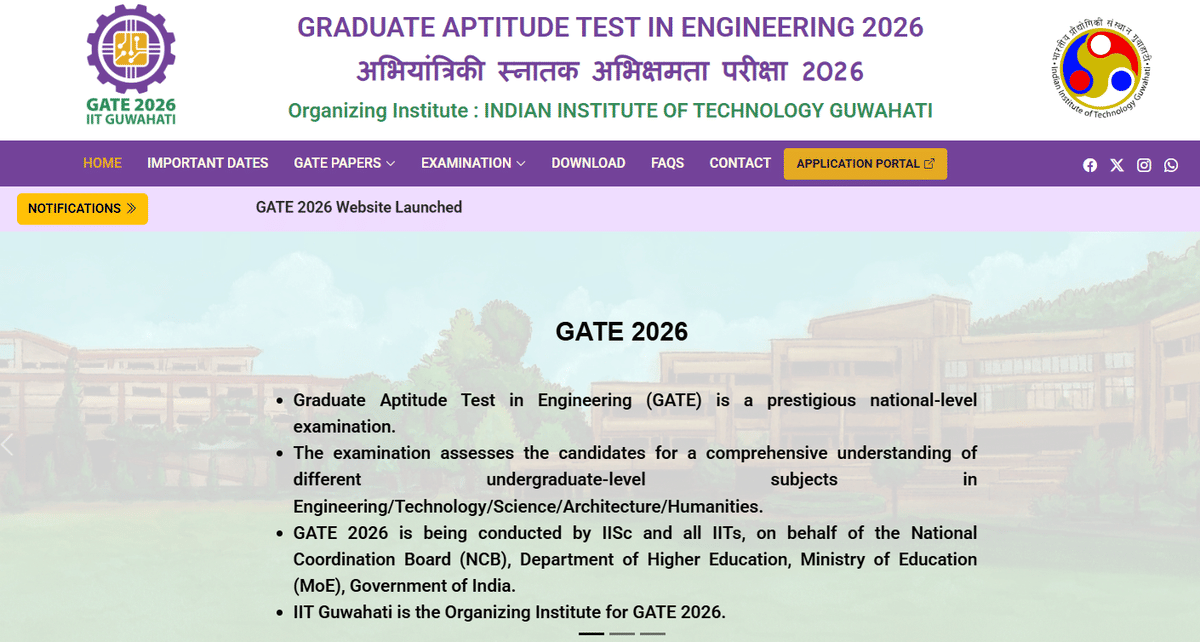 GATE 2026
IIT GUWAHATI

GRADUATE APTITUDE TEST IN ENGINEERING 2026
अभियांत्रिकी स्नातक अभिक्षमता परीक्षा 2026
Organizing Institute : INDIAN INSTITUTE OF TECHNOLOGY GUWAHATI

भारतीय प्रौद्योगिकी संस्थान गुवाहाटी
Indian Institute of Technology Guwahati

HOME IMPORTANT DATES GATE PAPERS EXAMINATION DOWNLOAD FAQS CONTACT APPLICATION PORTAL

NOTIFICATIONS

GATE 2026 Website Launched

GATE 2026

• Graduate Aptitude Test in Engineering (GATE) is a prestigious national-level examination.
• The examination assesses the candidates for a comprehensive understanding of different undergraduate-level subjects in Engineering/Technology/Science/Architecture/Humanities.
• GATE 2026 is being conducted by IISc and all IITs, on behalf of the National Coordination Board (NCB), Department of Higher Education, Ministry of Education (MoE), Government of India.
• IIT Guwahati is the Organizing Institute for GATE 2026.